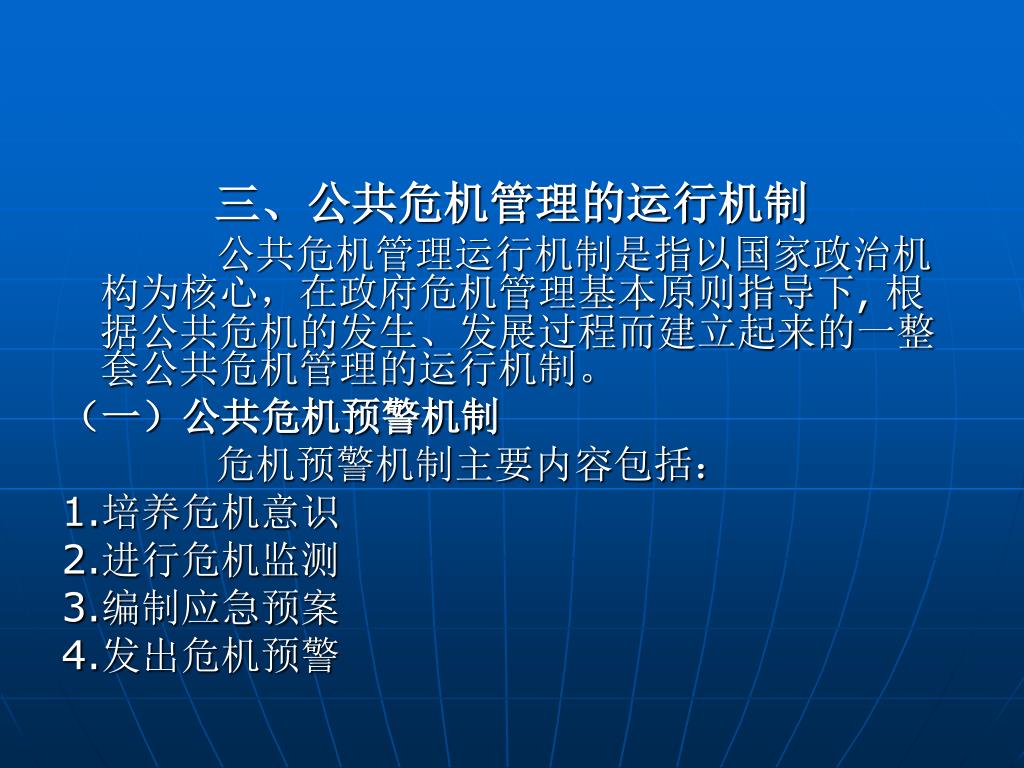 三、公共危机管理的运行机制

公共危机管理运行机制是指以国家政治机构为核心，在政府危机管理基本原则指导下，根据公共危机的发生、发展过程而建立起来的一整套公共危机管理的运行机制。

（一）公共危机预警机制

危机预警机制主要内容包括：

1.培养危机意识
2.进行危机监测
3.编制应急预案
4.发出危机预警